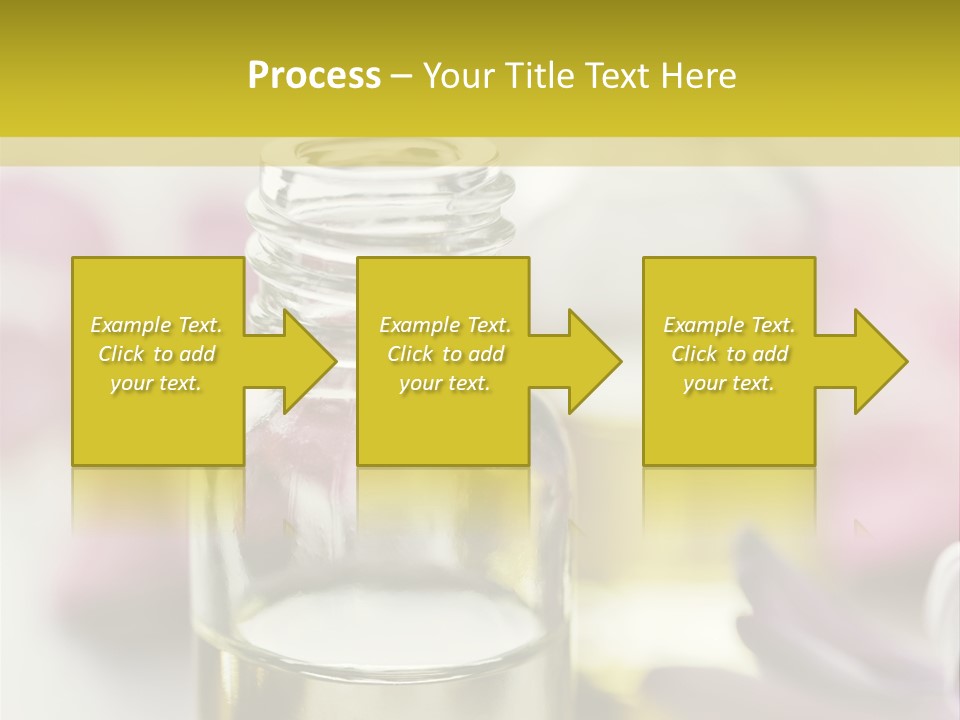 Process – Your Title Text Here

Example Text. Click to add your text.

Example Text. Click to add your text.

Example Text. Click to add your text.